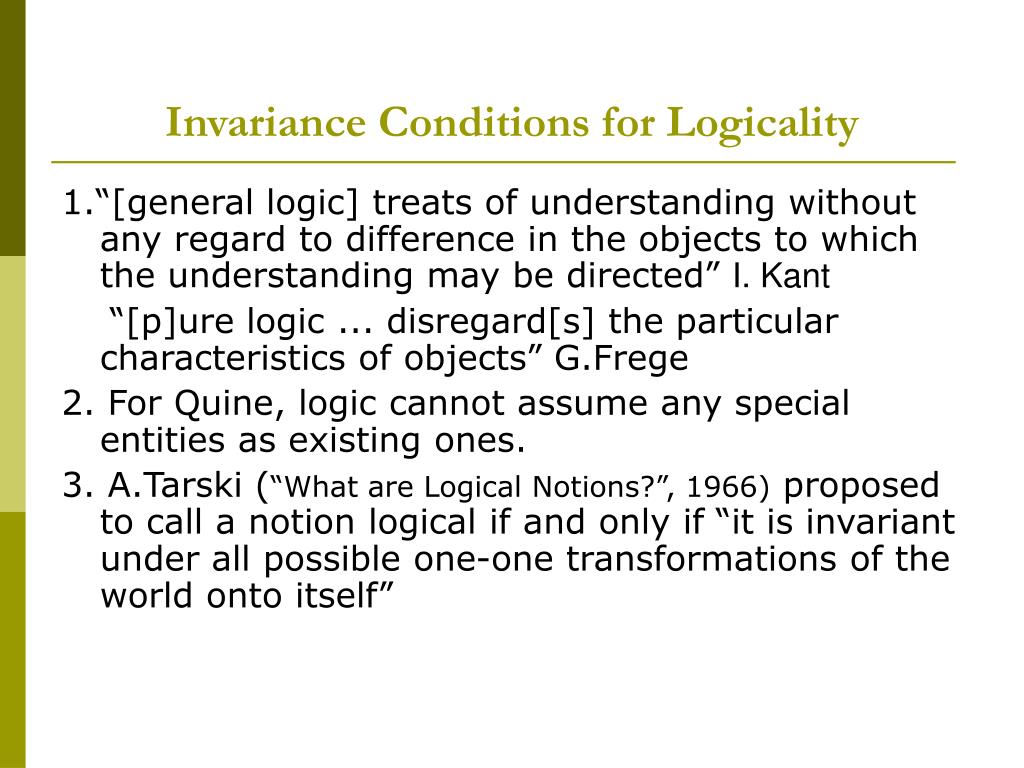 Invariance Conditions for Logicality

1.“[general logic] treats of understanding without any regard to difference in the objects to which the understanding may be directed” I. Kant

“[p]ure logic ... disregard[s] the particular characteristics of objects” G.Frege

2. For Quine, logic cannot assume any special entities as existing ones.

3. A.Tarski (“What are Logical Notions?”, 1966) proposed to call a notion logical if and only if “it is invariant under all possible one-one transformations of the world onto itself”